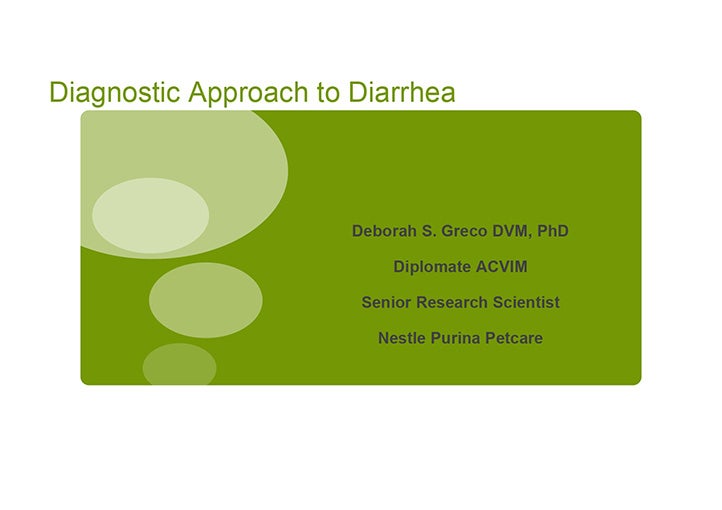 Diagnostic Approach to Diarrhea

Deborah S. Greco DVM, PhD

Diplomate ACVIM

Senior Research Scientist

Nestle Purina Petcare